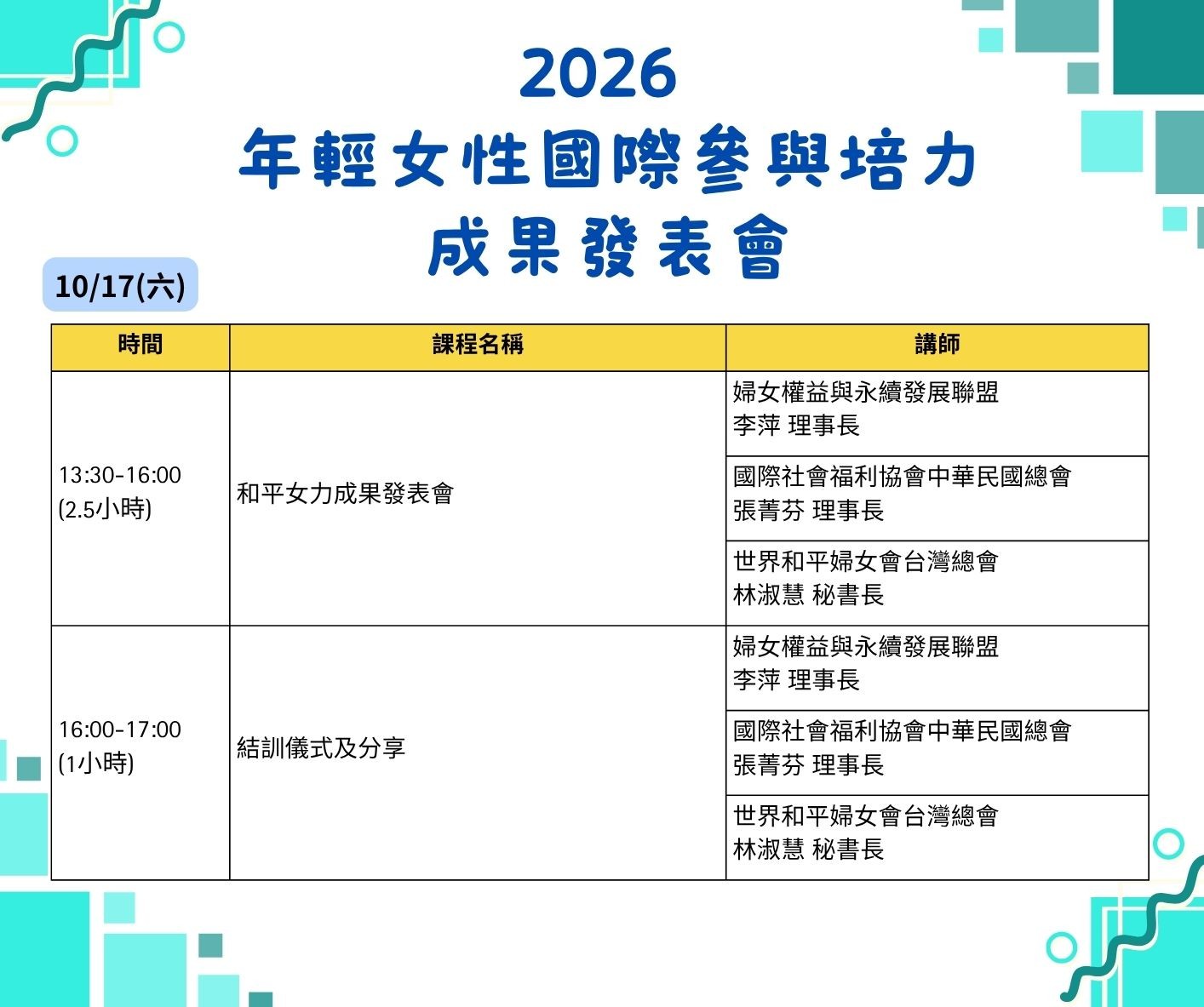 2026
年輕女性國際參與培力
成果發表會

10/17(六)

| 時間 | 課程名稱 | 講師 |
|---|---|---|
| 13:30-16:00 (2.5小時) | 和平女力成果發表會 | 婦女權益與永續發展聯盟 李萍 理事長 |
| | | 國際社會福利協會中華民國總會 張菁芬 理事長 |
| | | 世界和平婦女會台灣總會 林淑慧 秘書長 |
| 16:00-17:00 (1小時) | 結訓儀式及分享 | 婦女權益與永續發展聯盟 李萍 理事長 |
| | | 國際社會福利協會中華民國總會 張菁芬 理事長 |
| | | 世界和平婦女會台灣總會 林淑慧 秘書長 |